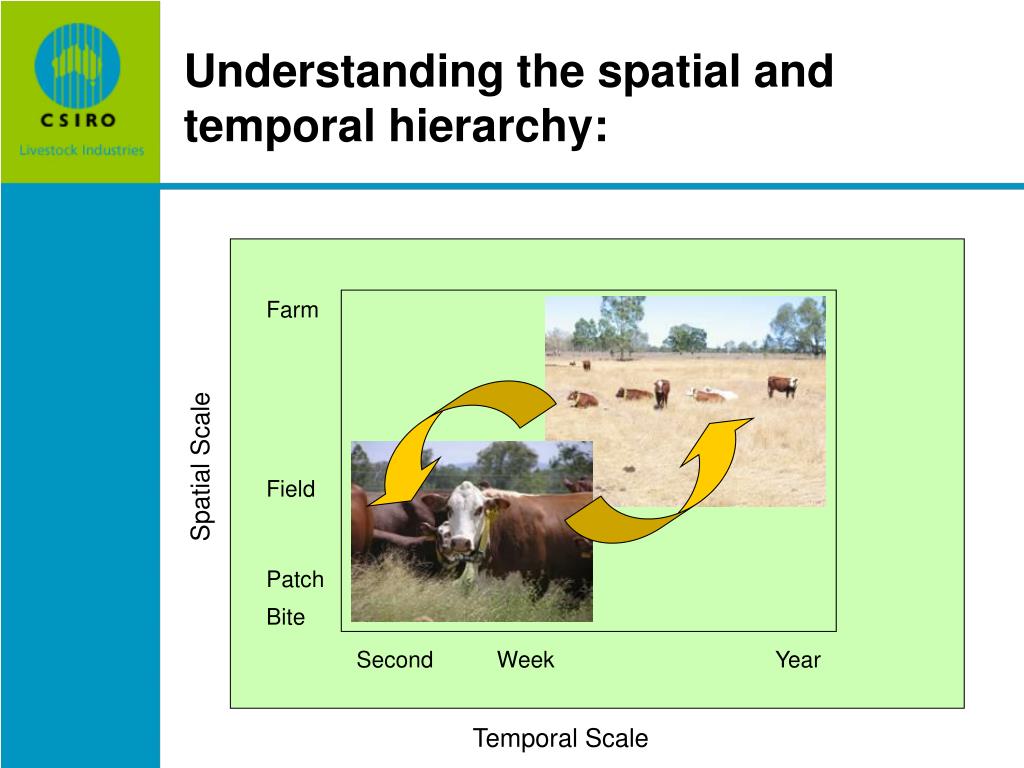 CSIRO
Livestock Industries

Understanding the spatial and temporal hierarchy:

Spatial Scale

Farm

Field

Patch

Bite

Second Week Year

Temporal Scale